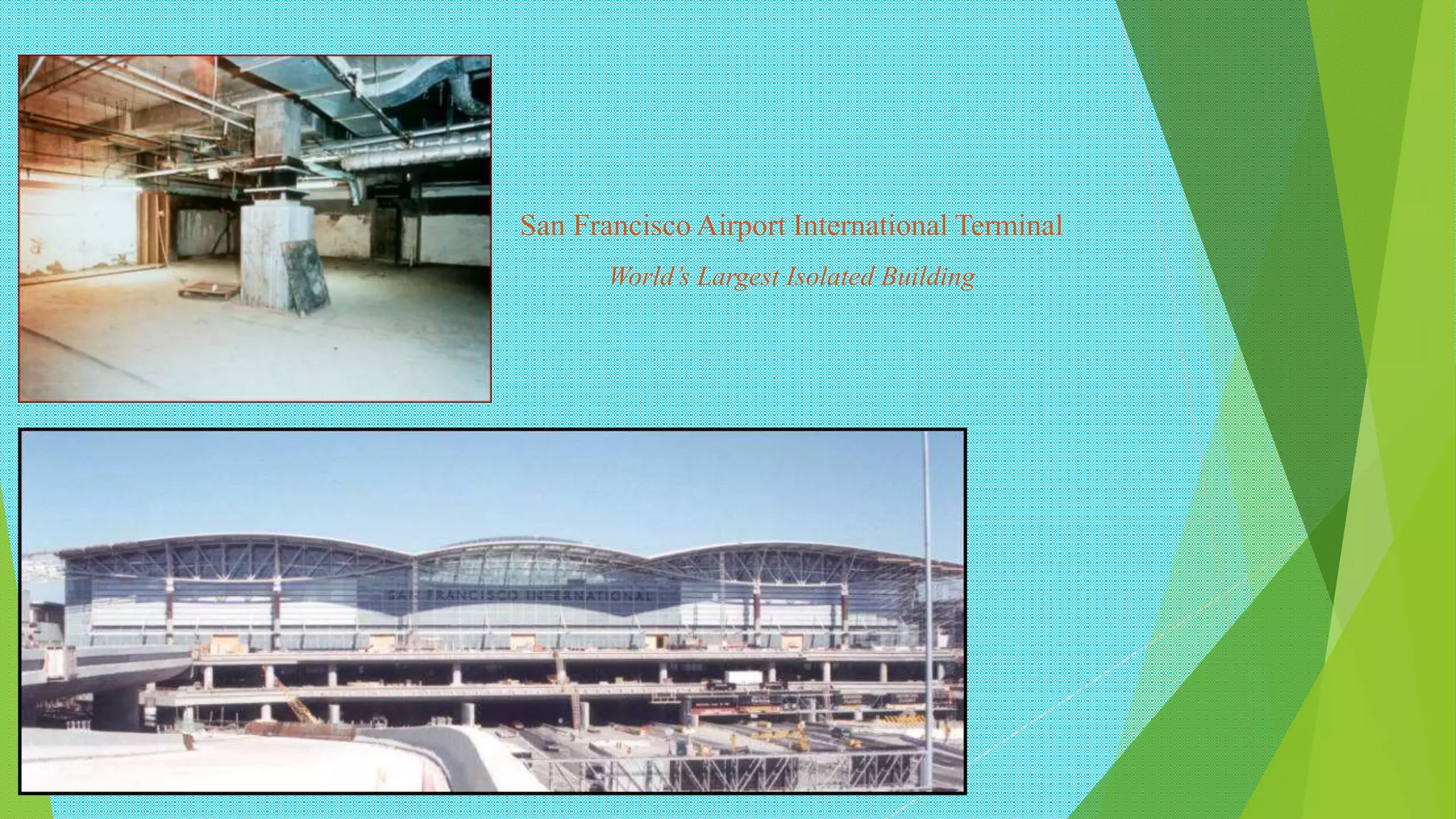 San Francisco Airport International Terminal

World's Largest Isolated Building

SAN FRANCISCO INTERNATIONAL